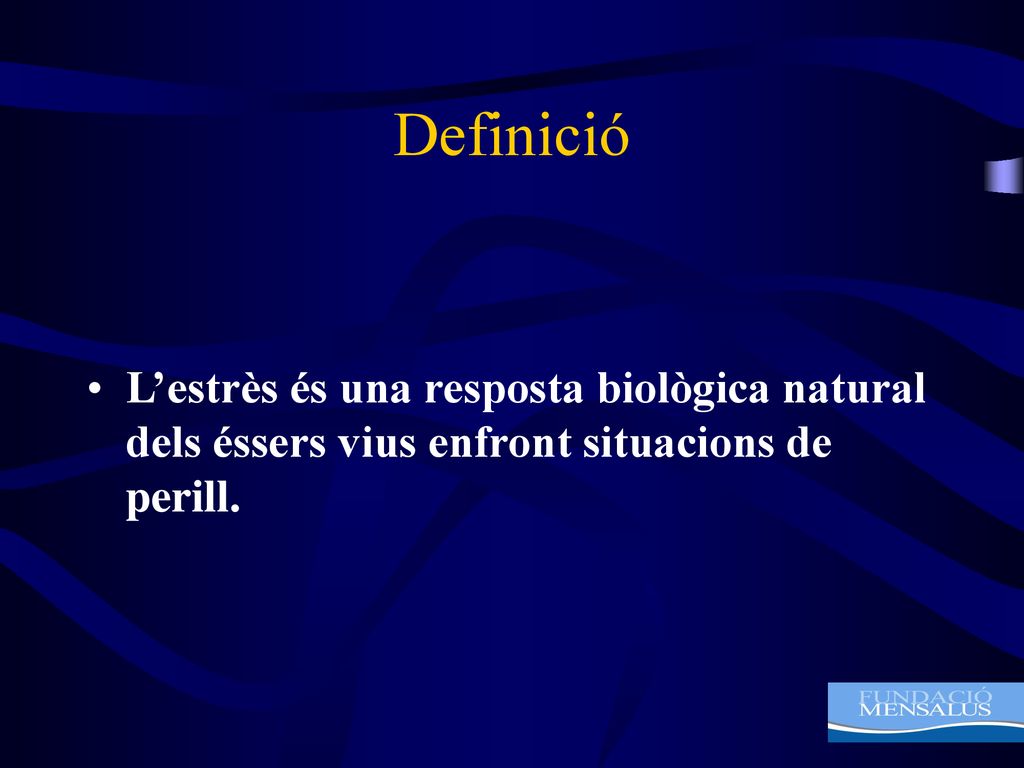 Definició

• L’estrès és una resposta biològica natural dels éssers vius enfront situacions de perill.

FUNDACIÓ MENSALUS